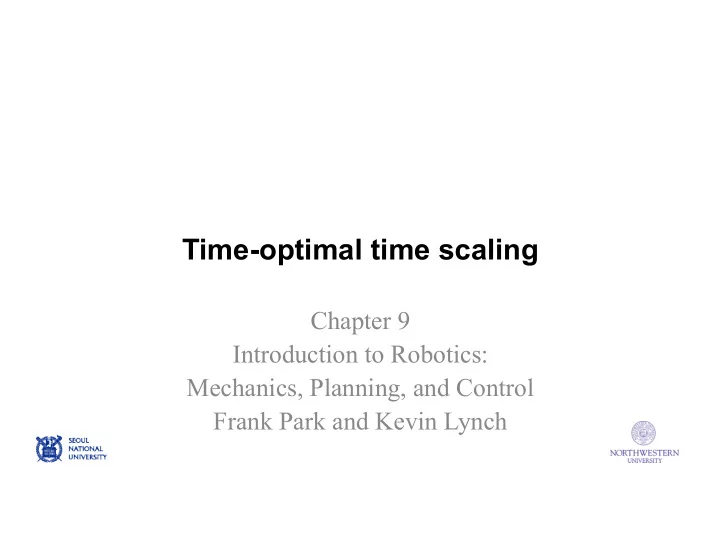 Time-optimal time scaling

Chapter 9
Introduction to Robotics:
Mechanics, Planning, and Control
Frank Park and Kevin Lynch

SEOUL NATIONAL UNIVERSITY

NORTHWESTERN UNIVERSITY